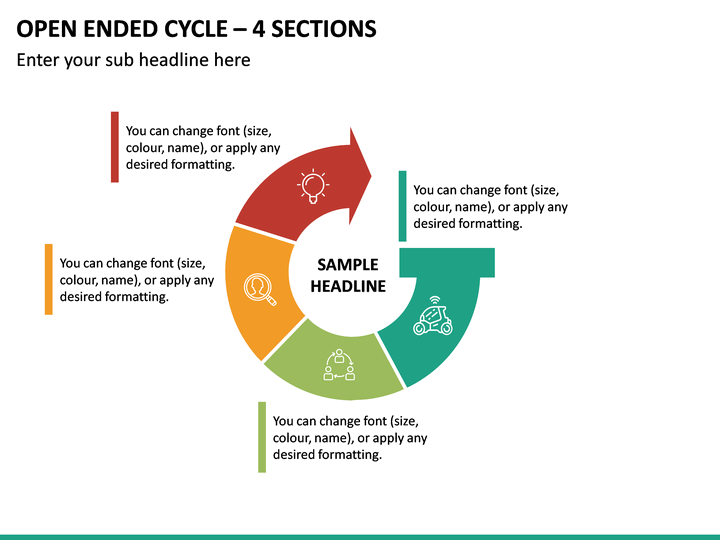 OPEN ENDED CYCLE – 4 SECTIONS

Enter your sub headline here

You can change font (size, colour, name), or apply any desired formatting.

You can change font (size, colour, name), or apply any desired formatting.

You can change font (size, colour, name), or apply any desired formatting.

SAMPLE HEADLINE

You can change font (size, colour, name), or apply any desired formatting.